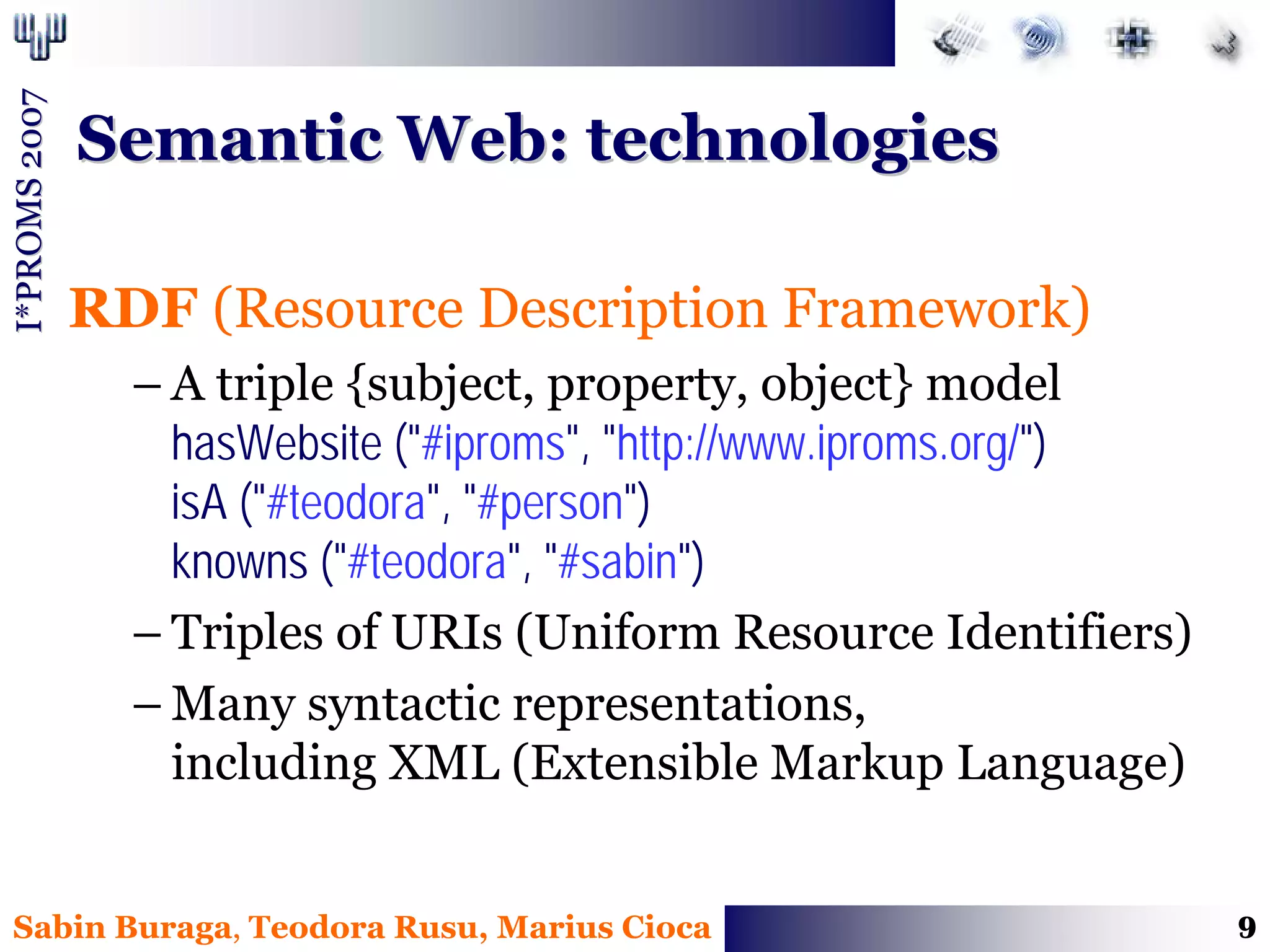 I*PROMS 2007

Semantic Web: technologies

RDF (Resource Description Framework)

– A triple {subject, property, object} model
hasWebsite ("#iproms", "http://www.iproms.org/")
isA ("#teodora", "#person")
knowns ("#teodora", "#sabin")

– Triples of URIs (Uniform Resource Identifiers)

– Many syntactic representations, including XML (Extensible Markup Language)

Sabin Buraga, Teodora Rusu, Marius Cioca

9